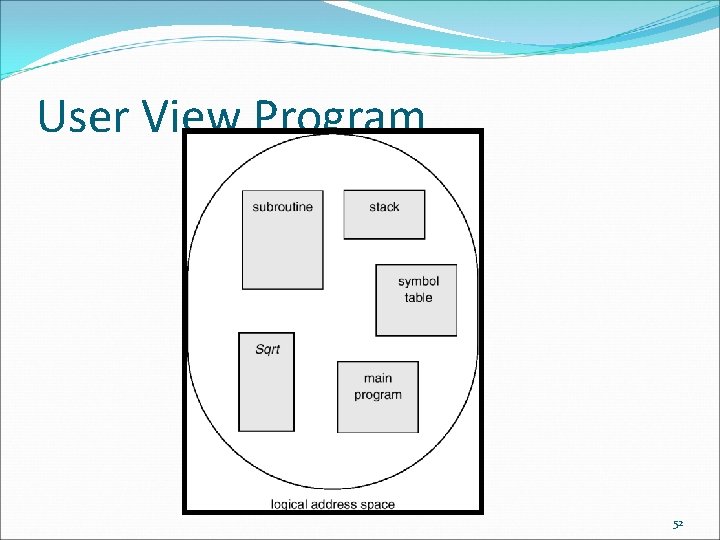 User View Program

subroutine

stack

symbol table

Sqrt

main program

logical address space

52